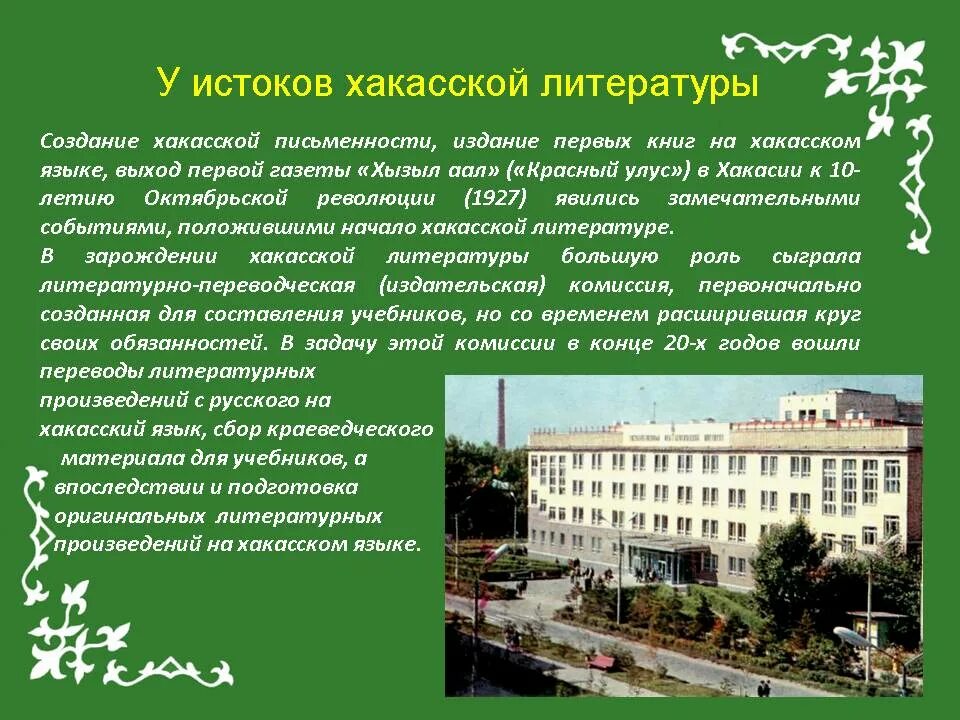 У истоков хакасской литературы

Создание хакасской письменности, издание первых книг на хакасском языке, выход первой газеты «Хызыл аал» («Красный улус») в Хакасии к 10-летию Октябрьской революции (1927) явились замечательными событиями, положившими начало хакасской литературе.

В зарождении хакасской литературы большую роль сыграла литературно-переводческая (издательская) комиссия, первоначально созданная для составления учебников, но со временем расширившая круг своих обязанностей. В задачу этой комиссии в конце 20-х годов вошли переводы литературных произведений с русского на хакасский язык, сбор краеведческого материала для учебников, а впоследствии и подготовка оригинальных литературных произведений на хакасском языке.